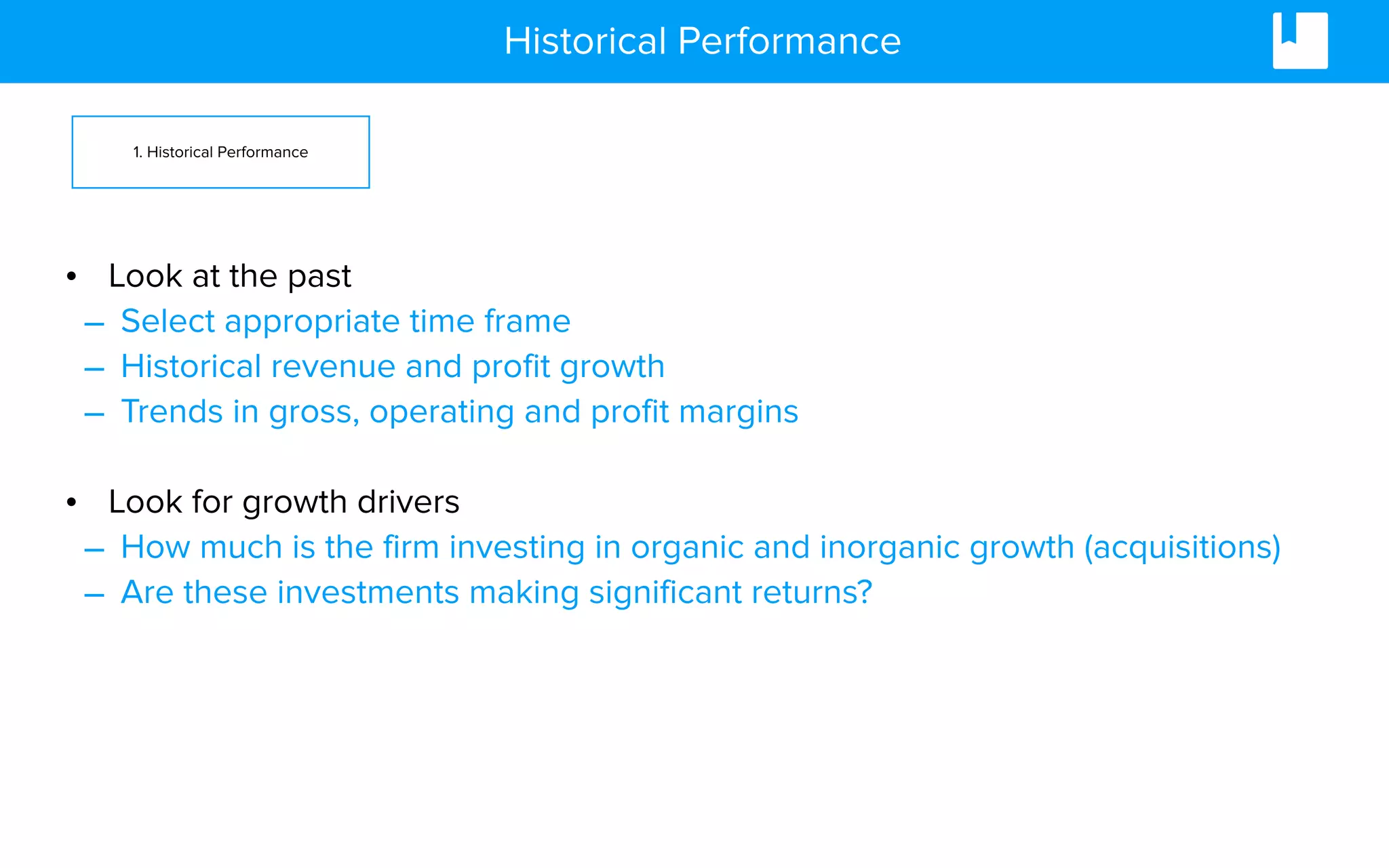 Historical Performance

1. Historical Performance

• Look at the past
– Select appropriate time frame
– Historical revenue and profit growth
– Trends in gross, operating and profit margins

• Look for growth drivers
– How much is the firm investing in organic and inorganic growth (acquisitions)
– Are these investments making significant returns?